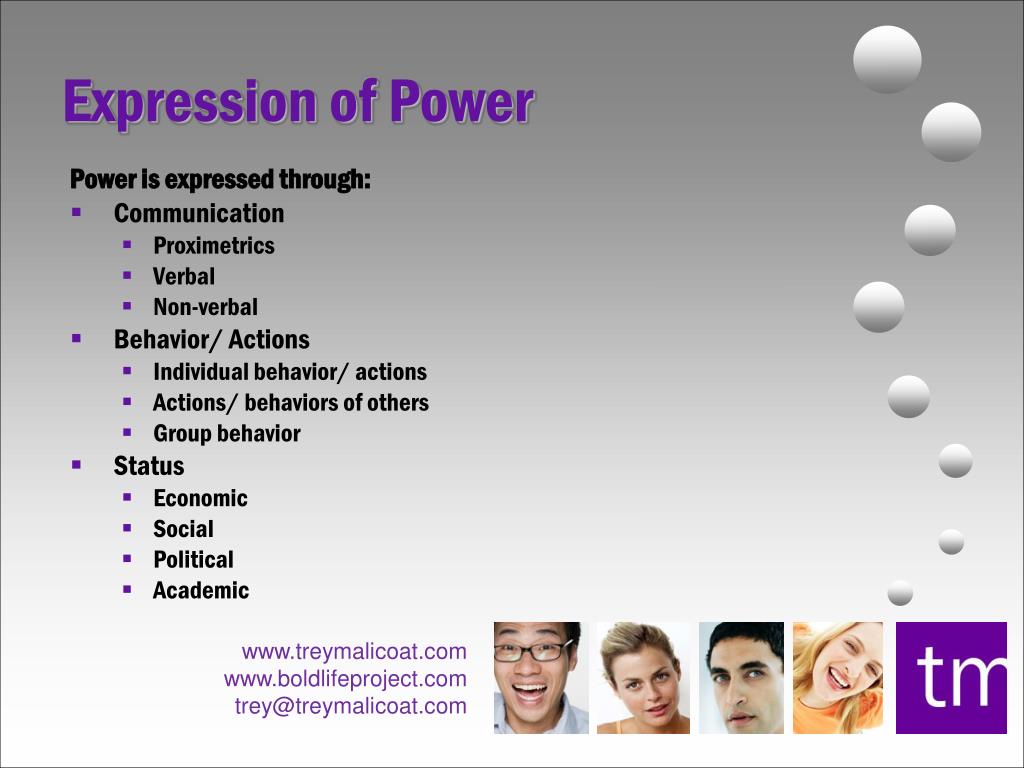 Expression of Power

Power is expressed through:

- Communication
  - Proximetrics
  - Verbal
  - Non-verbal
- Behavior/ Actions
  - Individual behavior/ actions
  - Actions/ behaviors of others
  - Group behavior
- Status
  - Economic
  - Social
  - Political
  - Academic

www.treymalicoat.com
www.boldlifeproject.com
trey@treymalicoat.com

tm